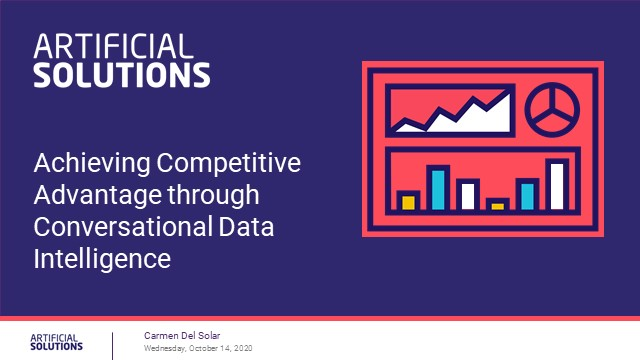 ARTIFICIAL
SOLUTIONS

Achieving Competitive Advantage through Conversational Data Intelligence

ARTIFICIAL
SOLUTIONS

Carmen Del Solar
Wednesday, October 14, 2020